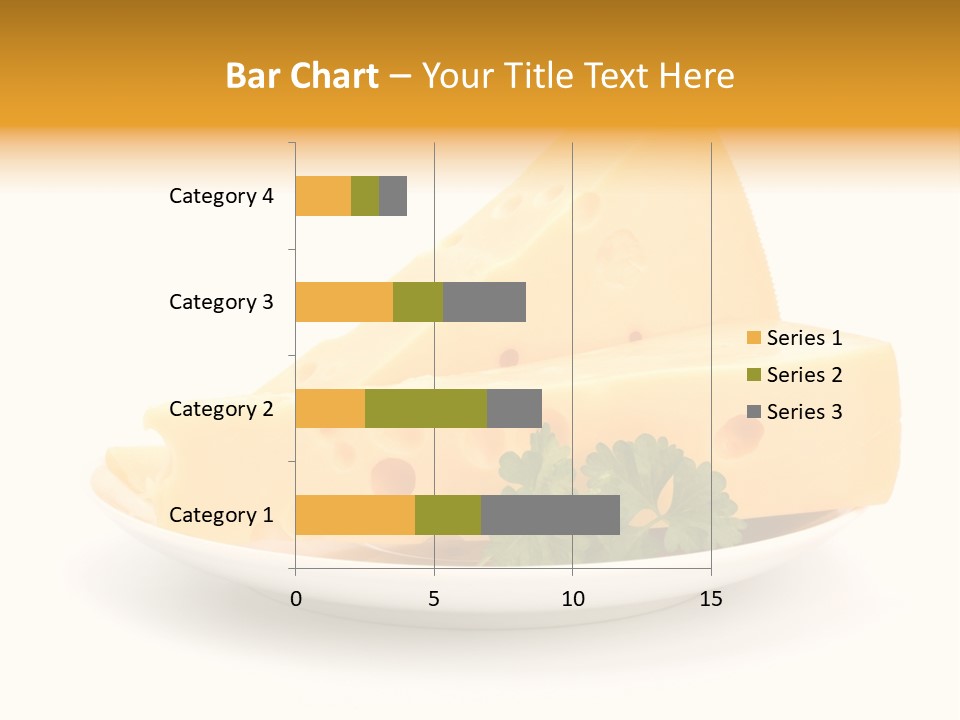 Bar Chart – Your Title Text Here

Category 4

Category 3

Category 2

Category 1

0 5 10 15

Series 1

Series 2

Series 3